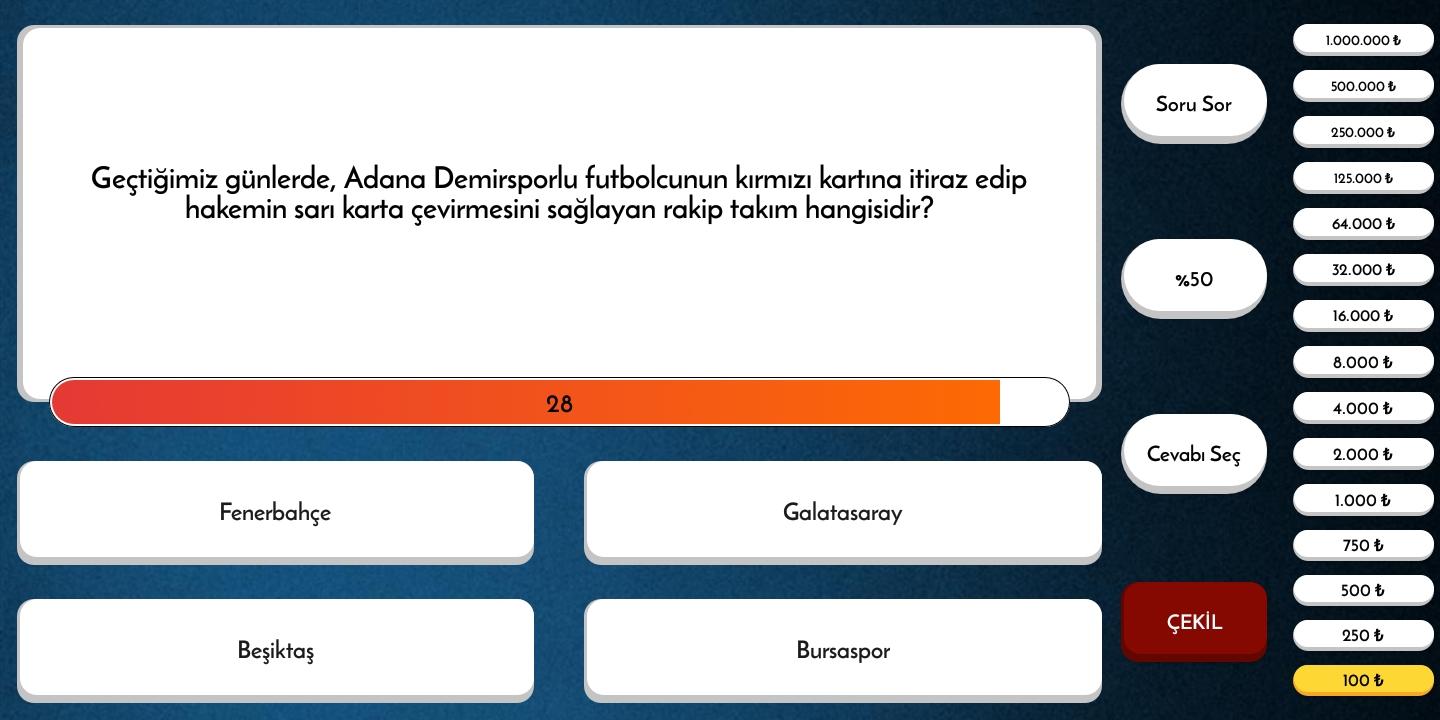 Geçtiğimiz günlerde, Adana Demirsporlu futbolcunun kırmızı kartına itiraz edip hakemin sarı karta çevirmesini sağlayan rakip takım hangisidir?

28

Fenerbahçe

Galatasaray

Beşiktaş

Bursaspor

Soru Sor

%50

Cevabı Seç

ÇEKİL

1.000.000 ₺
500.000 ₺
250.000 ₺
125.000 ₺
64.000 ₺
32.000 ₺
16.000 ₺
8.000 ₺
4.000 ₺
2.000 ₺
1.000 ₺
750 ₺
500 ₺
250 ₺
100 ₺